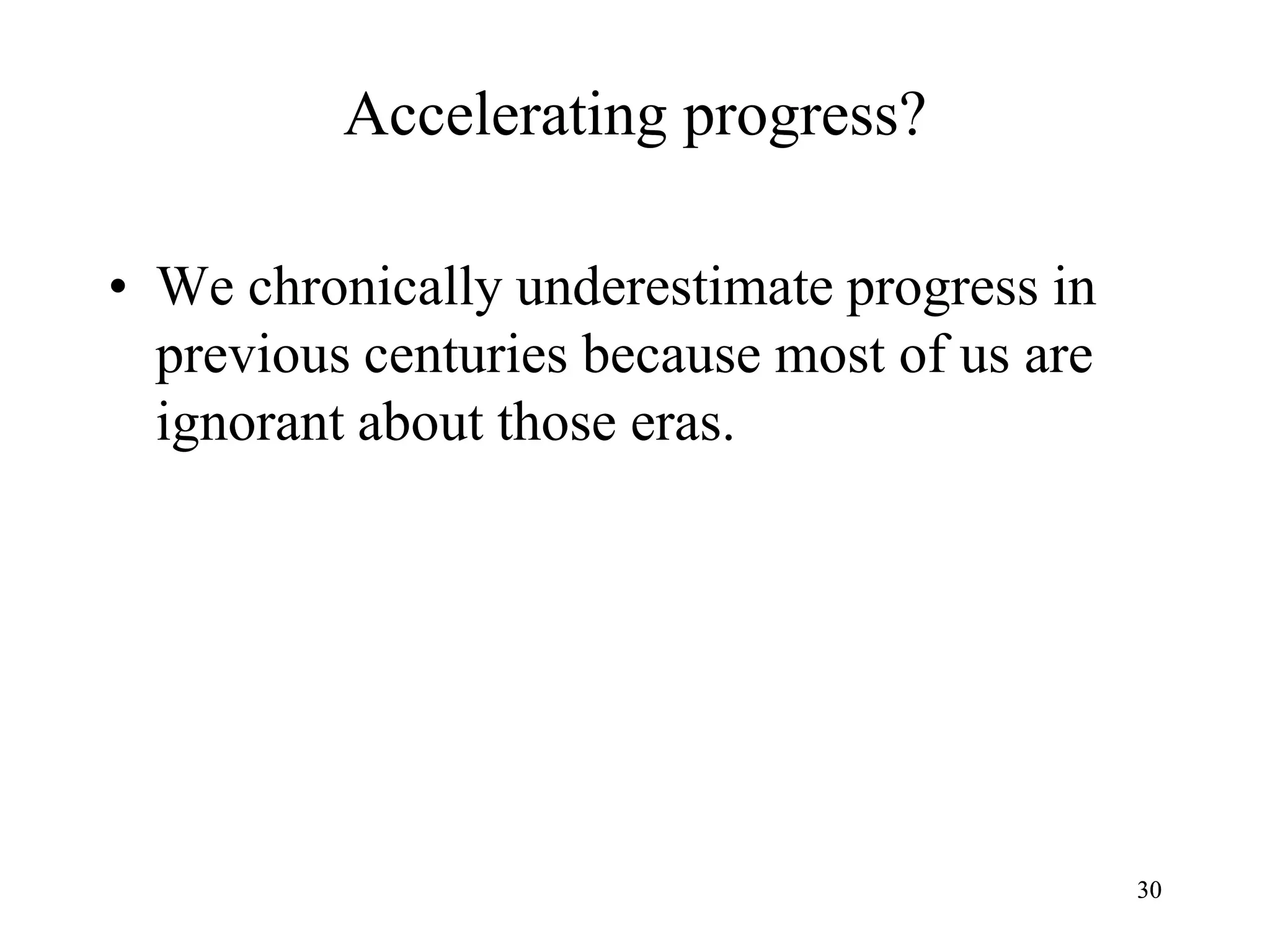 Accelerating progress?

• We chronically underestimate progress in previous centuries because most of us are ignorant about those eras.

30